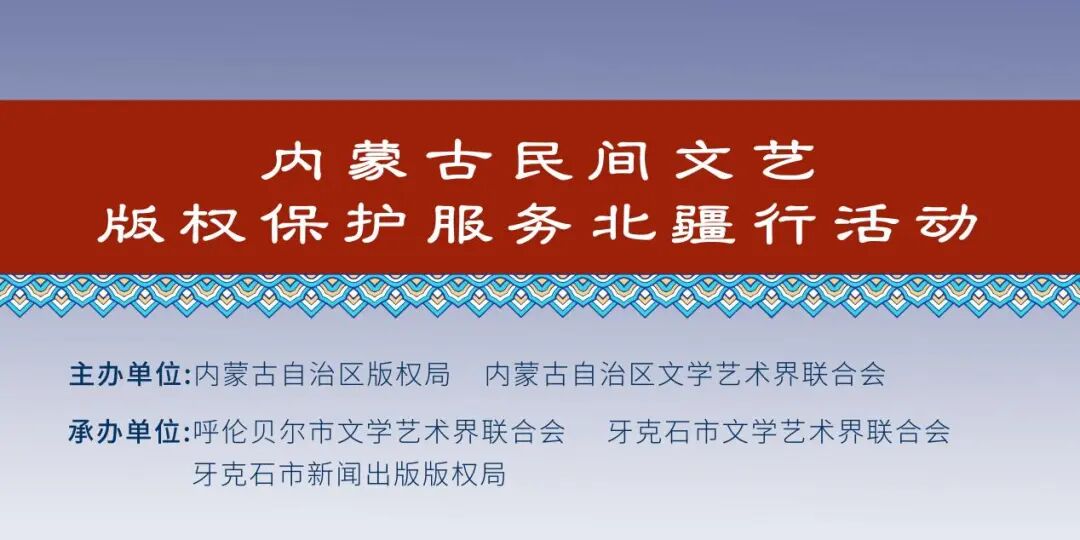 内蒙古民间文艺
版权保护服务北疆行活动

主办单位:内蒙古自治区版权局　内蒙古自治区文学艺术界联合会

承办单位:呼伦贝尔市文学艺术界联合会　牙克石市文学艺术界联合会
牙克石市新闻出版版权局